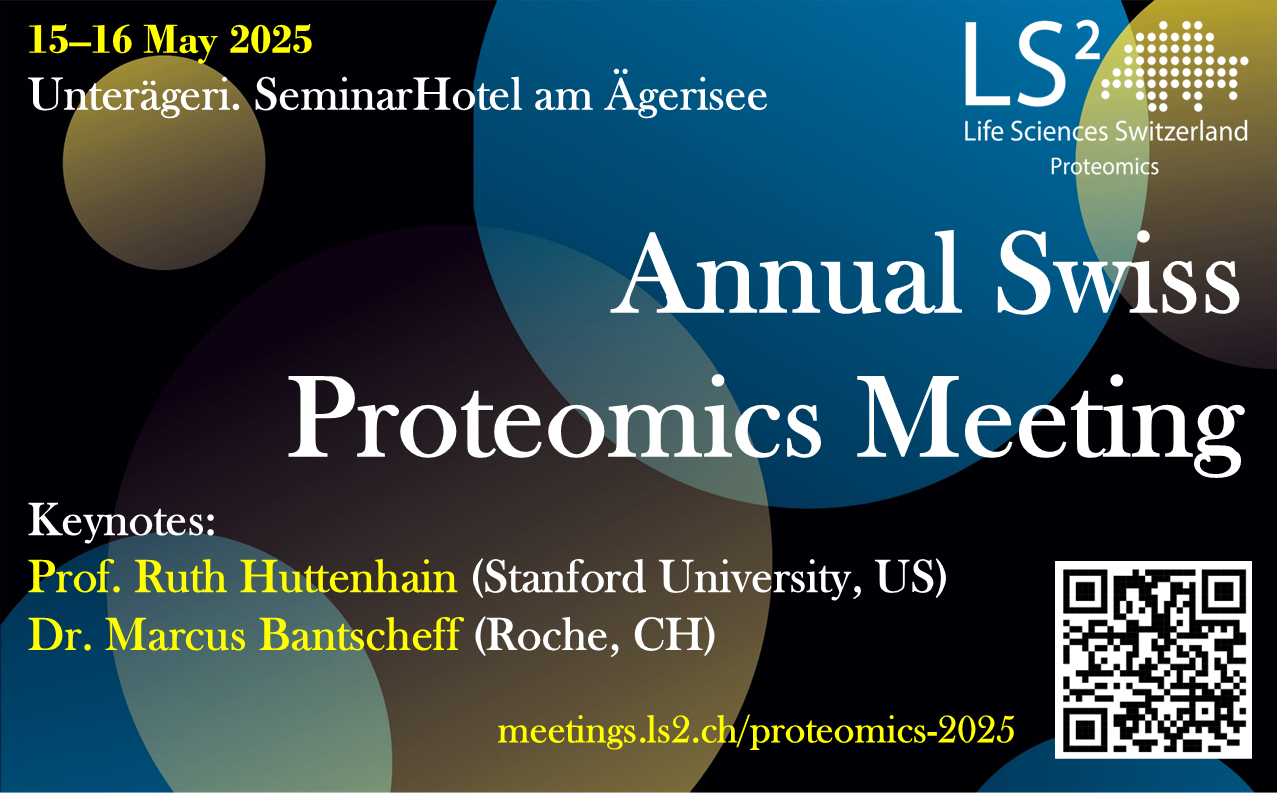 15–16 May 2025
Unterägeri. SeminarHotel am Ägerisee

$LS^2$
Life Sciences Switzerland
Proteomics

Annual Swiss Proteomics Meeting

Keynotes:
Prof. Ruth Huttenhain (Stanford University, US)
Dr. Marcus Bantscheff (Roche, CH)

meetings.ls2.ch/proteomics-2025